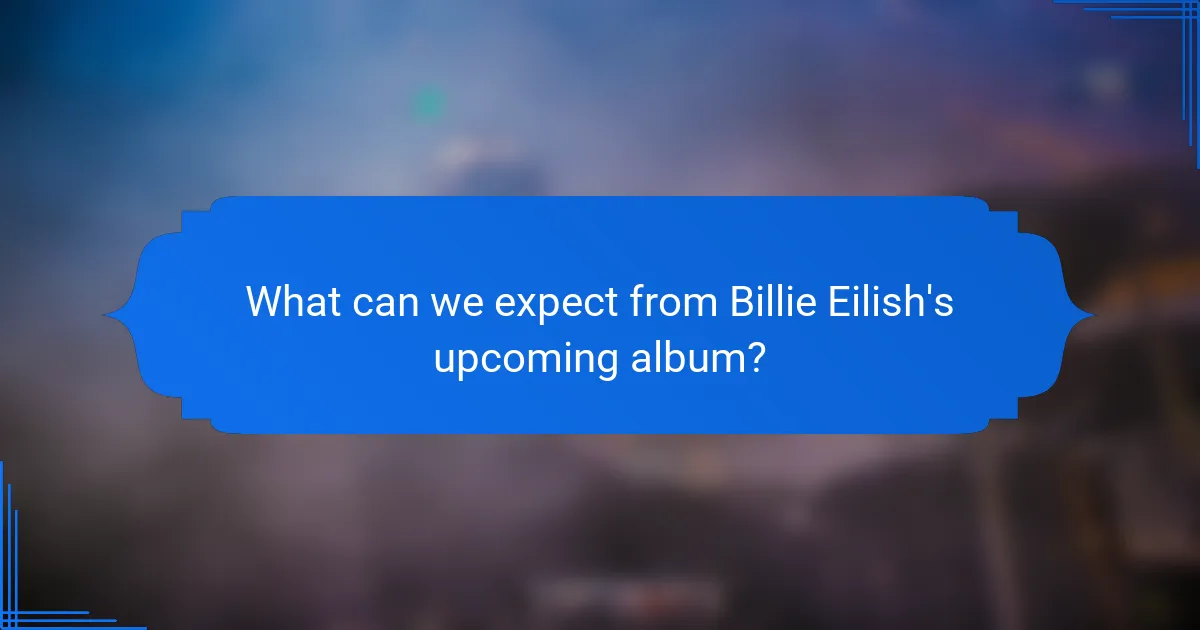 What can we expect from Billie Eilish's upcoming album?